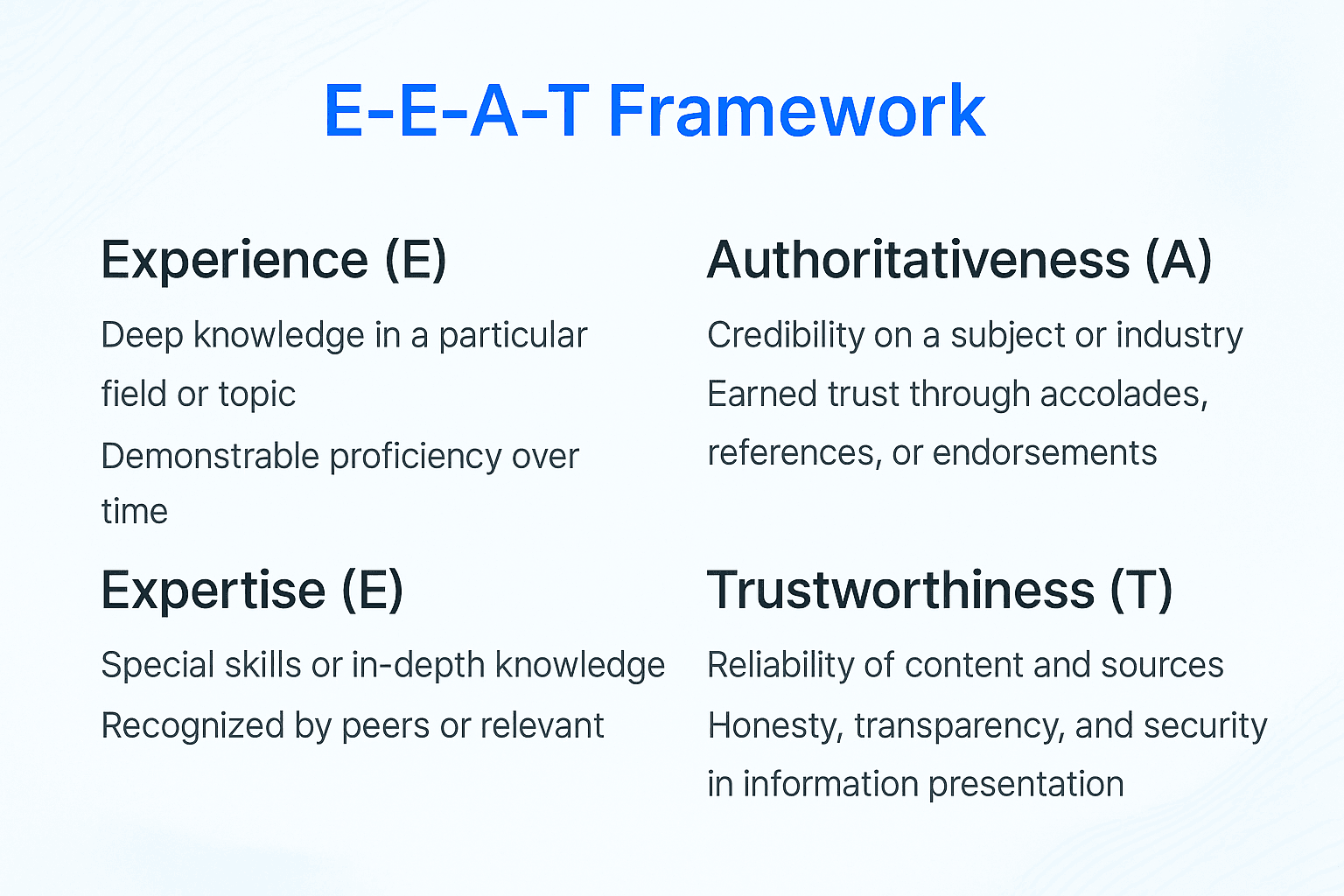 E-E-A-T Framework

Experience (E)

Deep knowledge in a particular field or topic

Demonstrable proficiency over time

Expertise (E)

Special skills or in-depth knowledge

Recognized by peers or relevant

Authoritativeness (A)

Credibility on a subject or industry

Earned trust through accolades, references, or endorsements

Trustworthiness (T)

Reliability of content and sources

Honesty, transparency, and security in information presentation